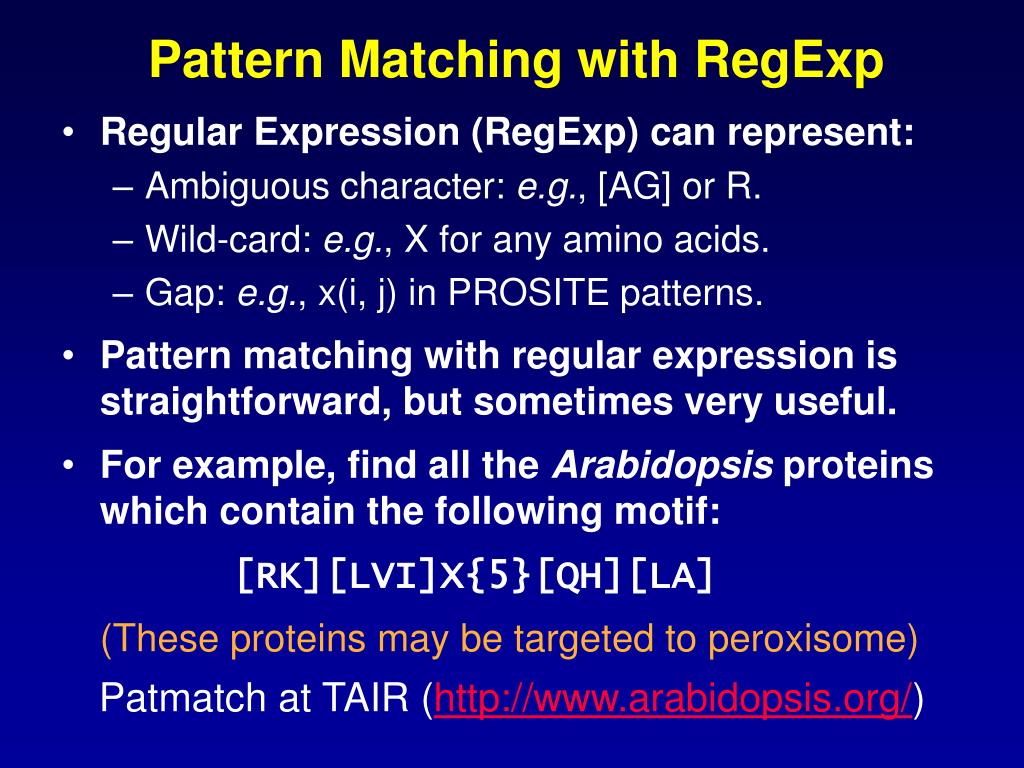 Pattern Matching with RegExp

• Regular Expression (RegExp) can represent:
– Ambiguous character: e.g., [AG] or R.
– Wild-card: e.g., X for any amino acids.
– Gap: e.g., x(i, j) in PROSITE patterns.

• Pattern matching with regular expression is straightforward, but sometimes very useful.

• For example, find all the Arabidopsis proteins which contain the following motif:

[RK][LVI]X{5}[QH][LA]

(These proteins may be targeted to peroxisome)

Patmatch at TAIR (http://www.arabidopsis.org/)